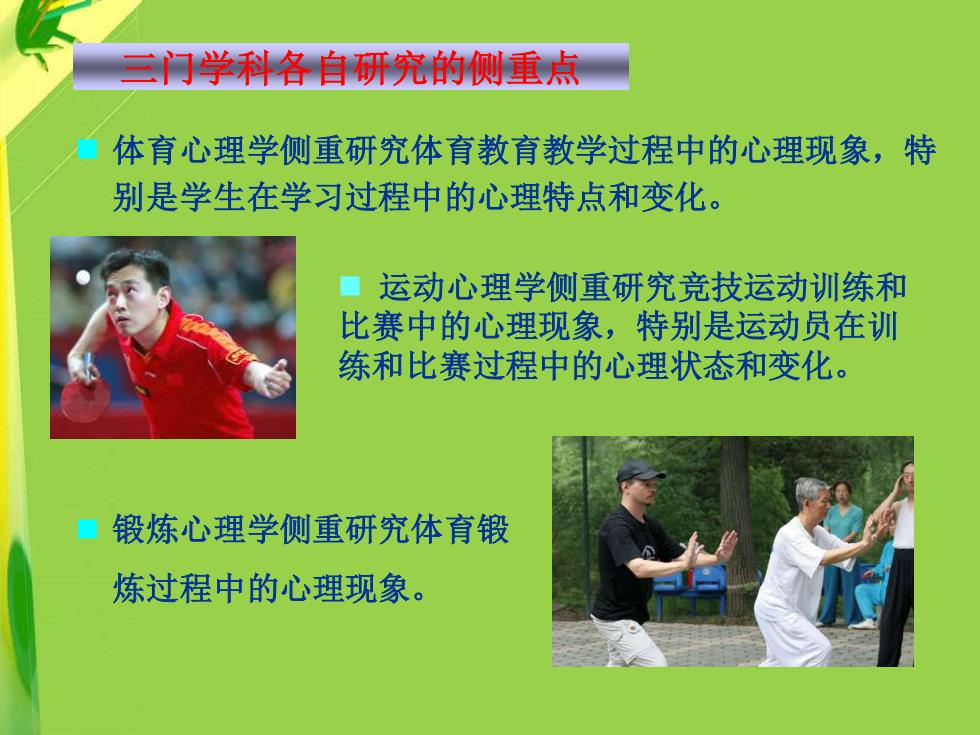 三门学科各自研究的侧重点

体育心理学侧重研究体育教育教学过程中的心理现象，特别是学生在学习过程中的心理特点和变化。

运动心理学侧重研究竞技运动训练和比赛中的心理现象，特别是运动员在训练和比赛过程中的心理状态和变化。

锻炼心理学侧重研究体育锻炼过程中的心理现象。